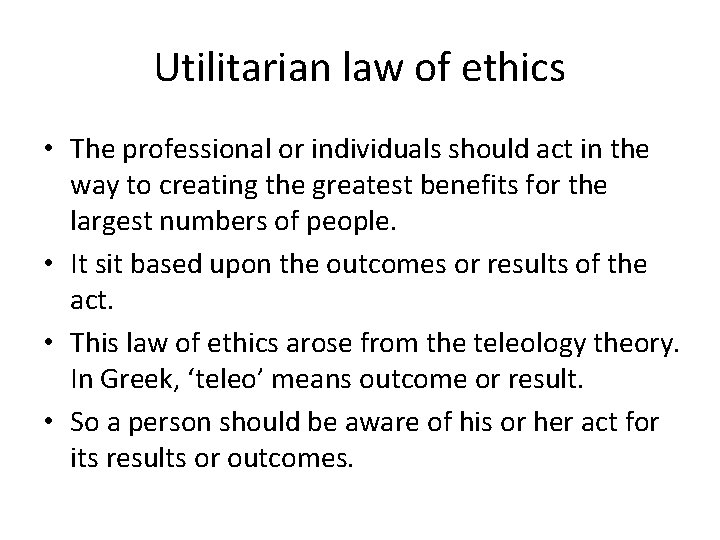 Utilitarian law of ethics

• The professional or individuals should act in the way to creating the greatest benefits for the largest numbers of people.

• It sit based upon the outcomes or results of the act.

• This law of ethics arose from the teleology theory. In Greek, ‘teleo’ means outcome or result.

• So a person should be aware of his or her act for its results or outcomes.